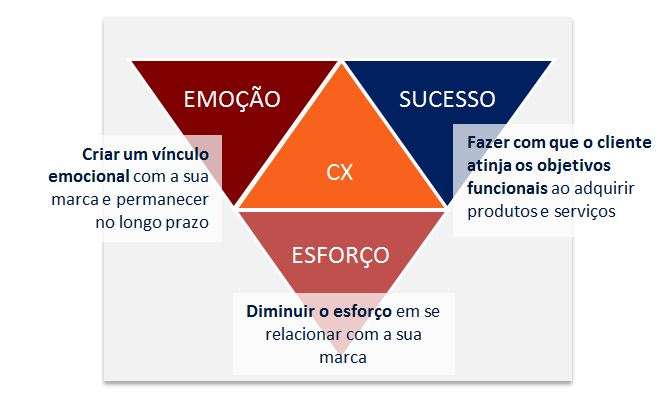 EMOÇÃO

SUCESSO

CX

Criar um vínculo emocional com a sua marca e permanecer no longo prazo

Fazer com que o cliente atinja os objetivos funcionais ao adquirir produtos e serviços

ESFORÇO

Diminuir o esforço em se relacionar com a sua marca